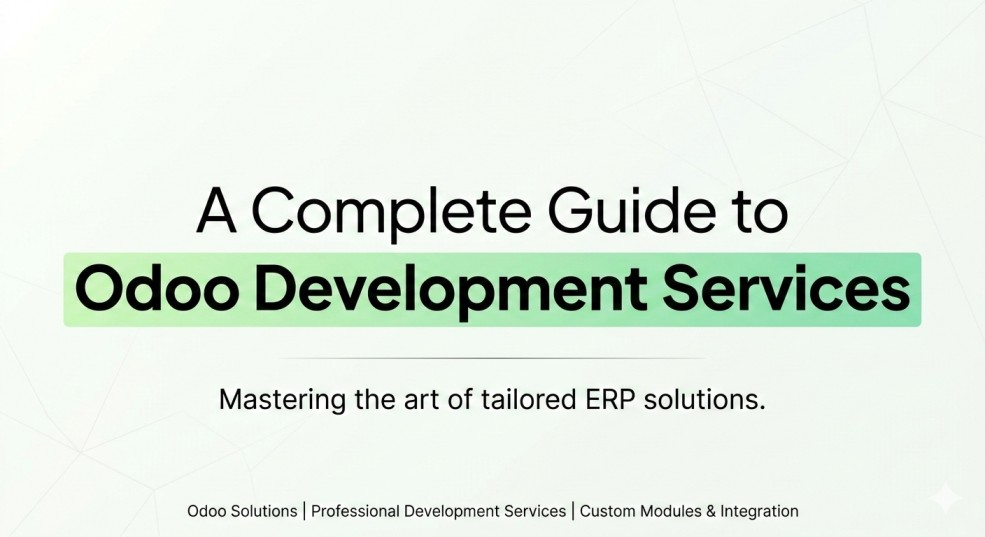 A Complete Guide to
Odoo Development Services

Mastering the art of tailored ERP solutions.

Odoo Solutions | Professional Development Services | Custom Modules & Integration